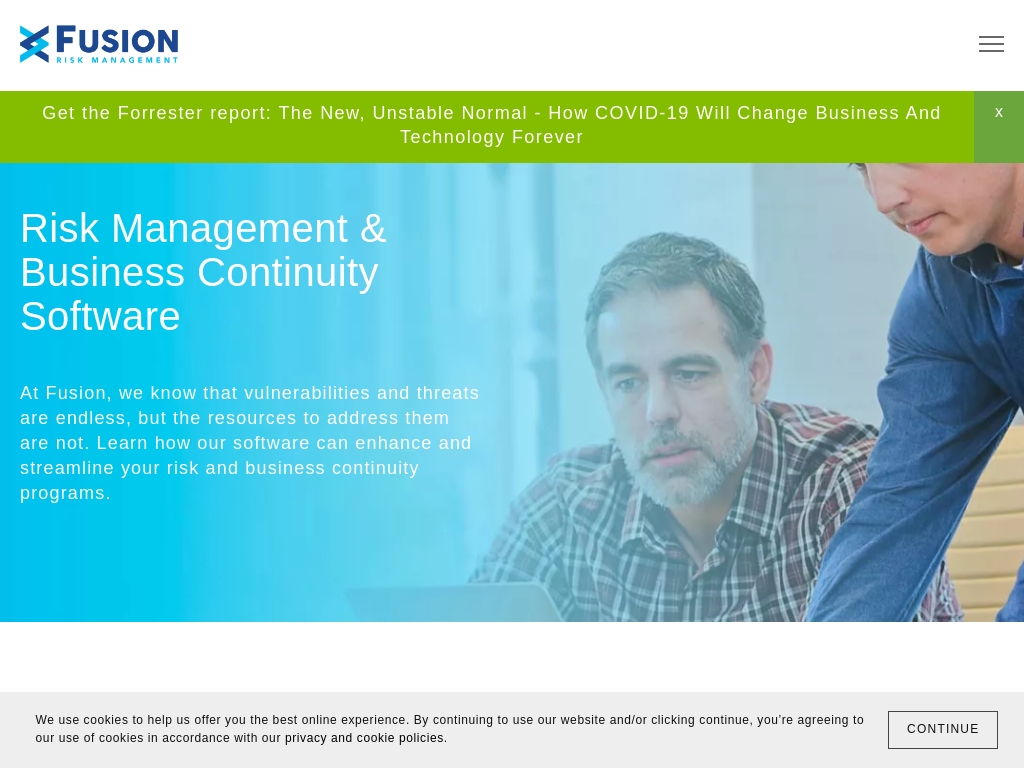 FUSION
RISK MANAGEMENT

Get the Forrester report: The New, Unstable Normal - How COVID-19 Will Change Business And Technology Forever

x

Risk Management & Business Continuity Software

At Fusion, we know that vulnerabilities and threats are endless, but the resources to address them are not. Learn how our software can enhance and streamline your risk and business continuity programs.

We use cookies to help us offer you the best online experience. By continuing to use our website and/or clicking continue, you're agreeing to our use of cookies in accordance with our privacy and cookie policies.

CONTINUE